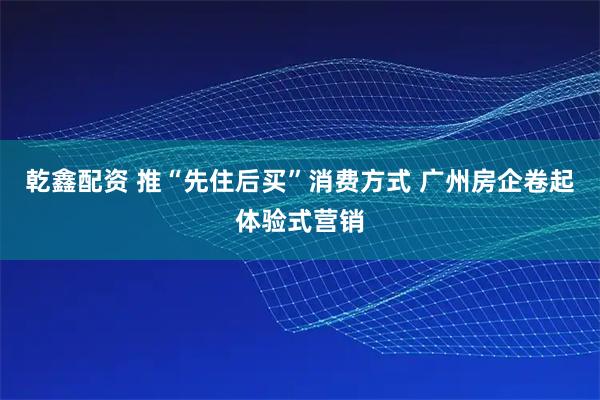 乾鑫配资 推“先住后买”消费方式 广州房企卷起体验式营销